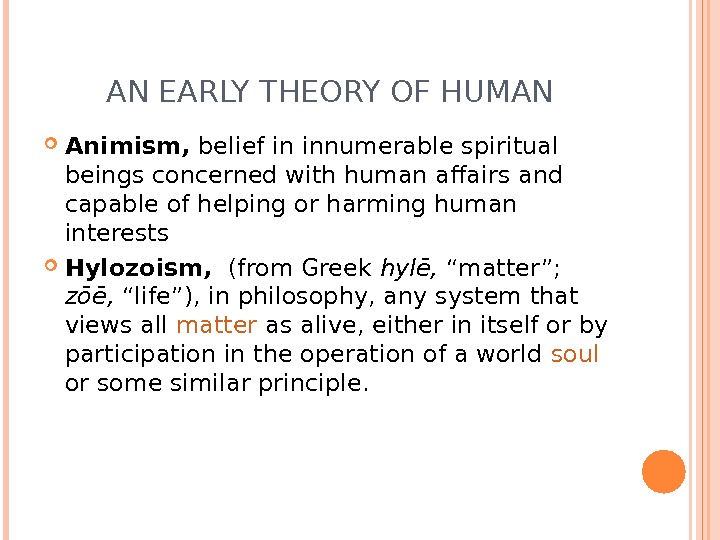 AN EARLY THEORY OF HUMAN

Animism, belief in innumerable spiritual beings concerned with human affairs and capable of helping or harming human interests

Hylozoism, (from Greek hylē, “matter”; zōē, “life”), in philosophy, any system that views all matter as alive, either in itself or by participation in the operation of a world soul or some similar principle.